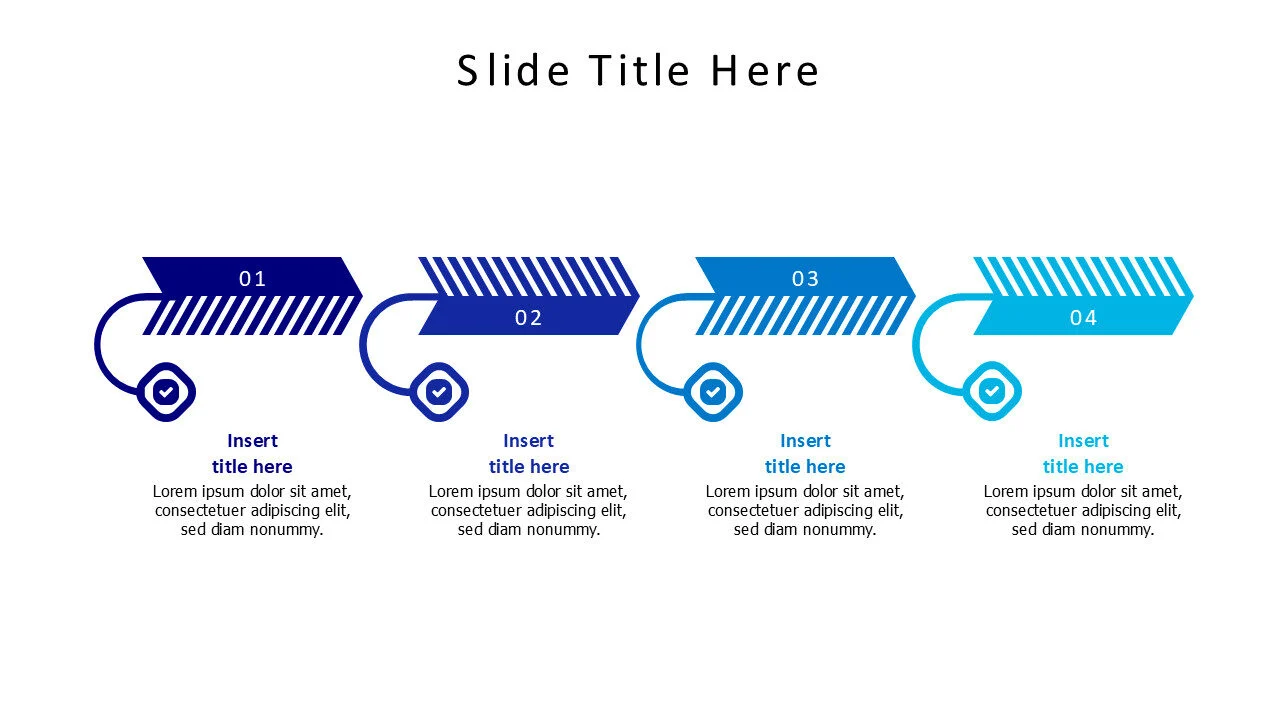 Slide Title Here

01

Insert title here

Lorem ipsum dolor sit amet, consectetuer adipiscing elit, sed diam nonummy.

02

Insert title here

Lorem ipsum dolor sit amet, consectetuer adipiscing elit, sed diam nonummy.

03

Insert title here

Lorem ipsum dolor sit amet, consectetuer adipiscing elit, sed diam nonummy.

04

Insert title here

Lorem ipsum dolor sit amet, consectetuer adipiscing elit, sed diam nonummy.